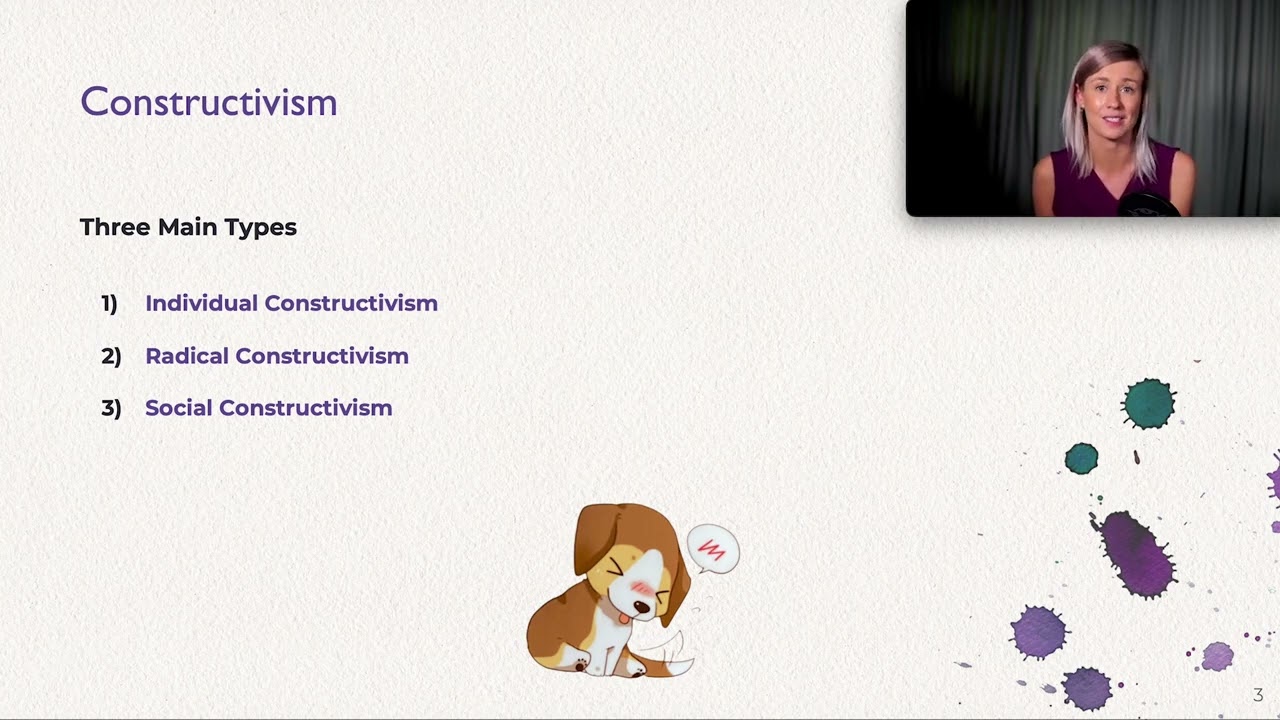 Constructivism

Three Main Types

1) Individual Constructivism

2) Radical Constructivism

3) Social Constructivism

3